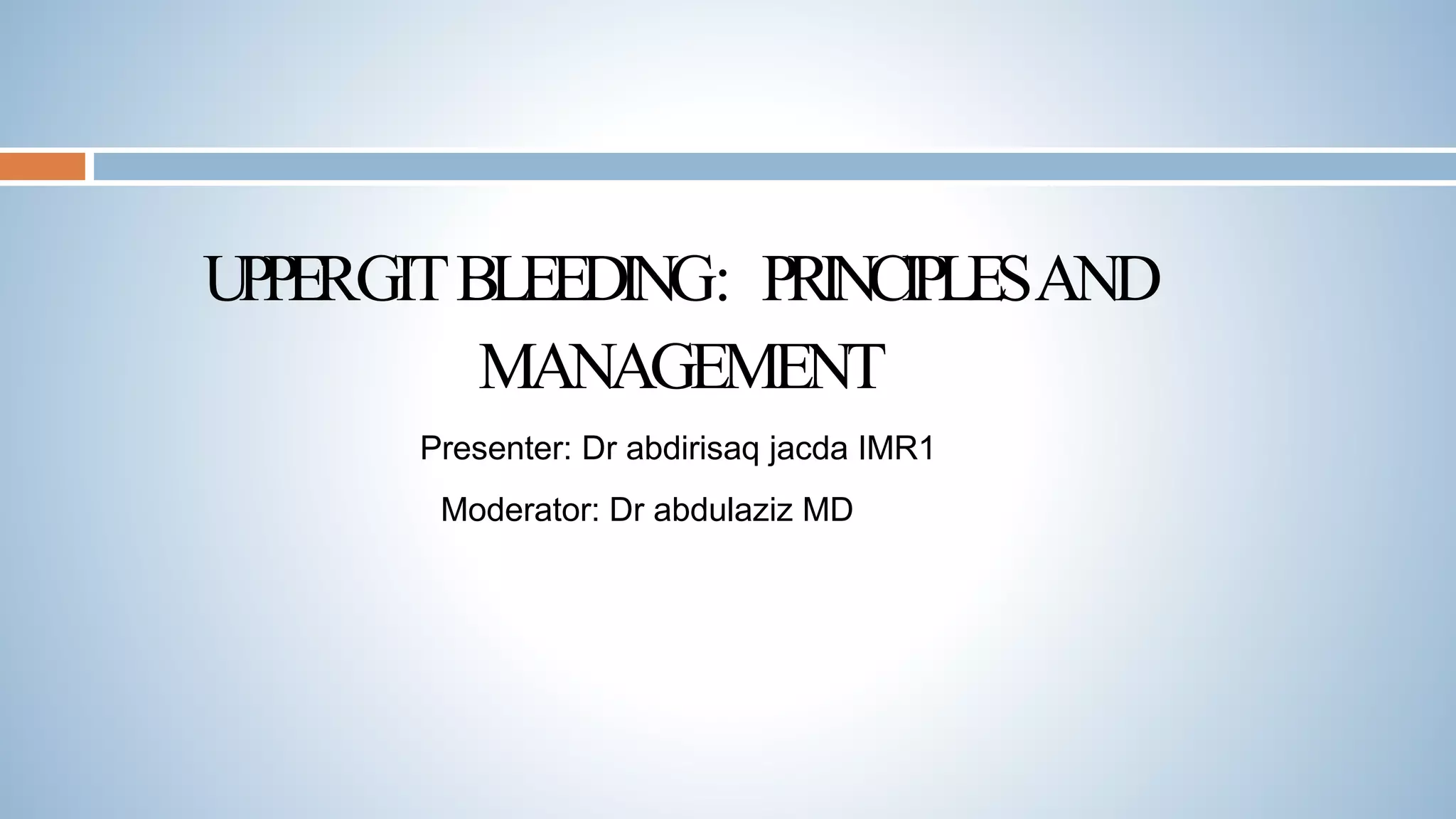 UPPER GIT BLEEDING: PRINCIPLES AND MANAGEMENT

Presenter: Dr abdirisaq jacda IMR1

Moderator: Dr abdulaziz MD